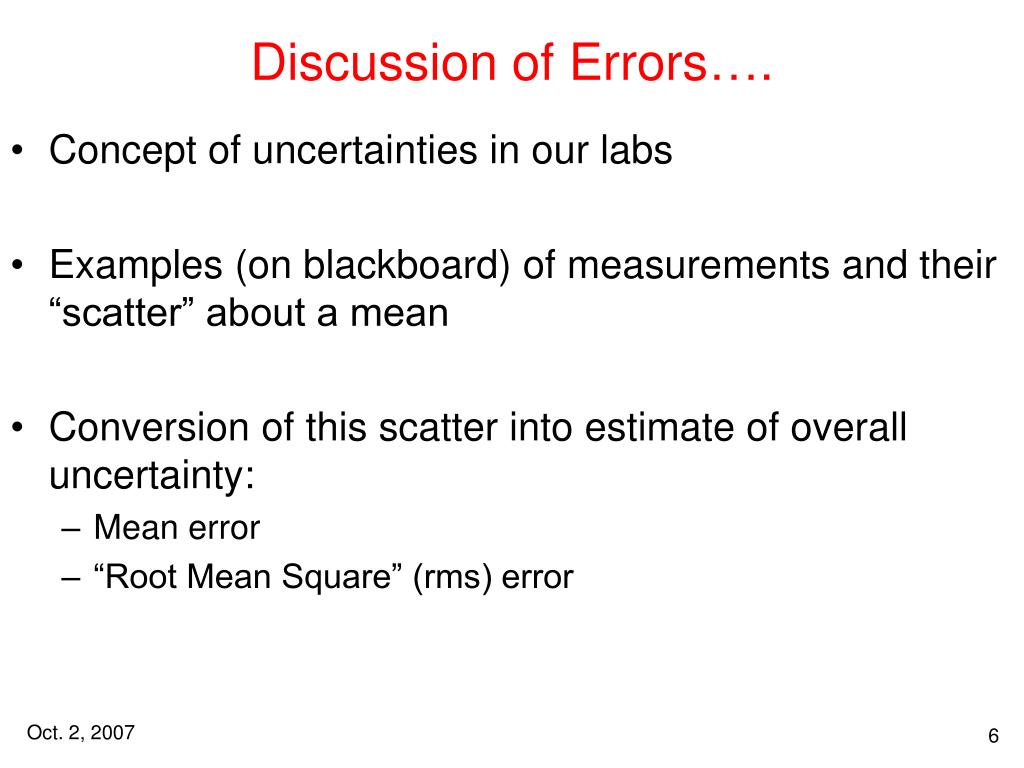 Discussion of Errors….

• Concept of uncertainties in our labs

• Examples (on blackboard) of measurements and their “scatter” about a mean

• Conversion of this scatter into estimate of overall uncertainty:
– Mean error
– “Root Mean Square” (rms) error

Oct. 2, 2007

6